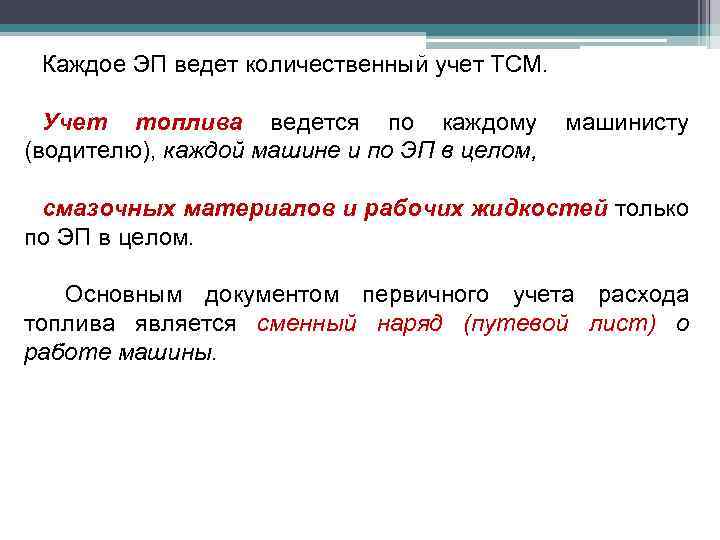 Каждое ЭП ведет количественный учет ТСМ.

Учет топлива ведется по каждому машинисту (водителю), каждой машине и по ЭП в целом,

смазочных материалов и рабочих жидкостей только по ЭП в целом.

Основным документом первичного учета расхода топлива является сменный наряд (путевой лист) о работе машины.